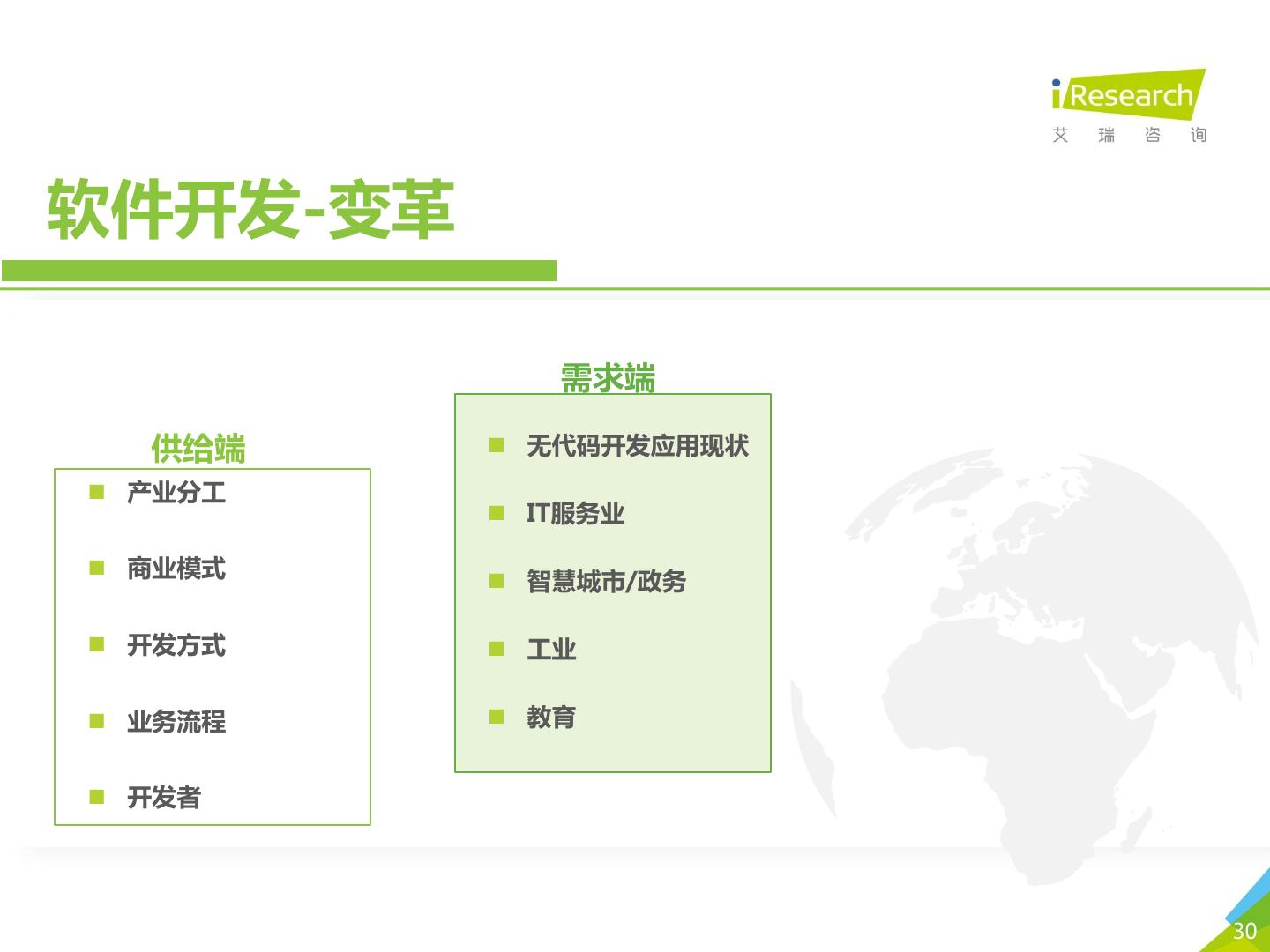 iResearch
艾 瑞 咨 询

软件开发-变革

供给端

■ 产业分工

■ 商业模式

■ 开发方式

■ 业务流程

■ 开发者

需求端

■ 无代码开发应用现状

■ IT服务业

■ 智慧城市/政务

■ 工业

■ 教育

30